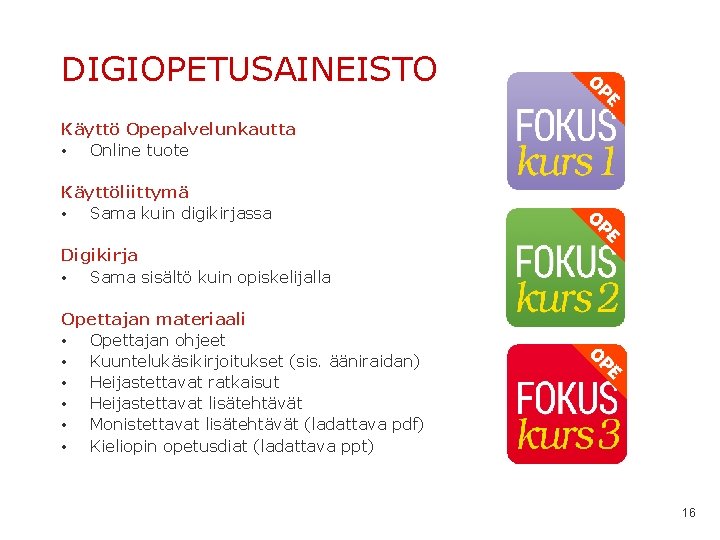 DIGIOPETUSAINEISTO

Käyttö Opepalvelunkautta
• Online tuote

Käyttöliittymä
• Sama kuin digikirjassa

Digikirja
• Sama sisältö kuin opiskelijalla

Opettajan materiaali
• Opettajan ohjeet
• Kuuntelukäsikirjoitukset (sis. ääniraidan)
• Heijastettavat ratkaisut
• Heijastettavat lisätehtävät
• Monistettavat lisätehtävät (ladattava pdf)
• Kieliopin opetusdiat (ladattava ppt)

OPE
FOKUS
kurs 1

OPE
FOKUS
kurs 2

OPE
FOKUS
kurs 3

16